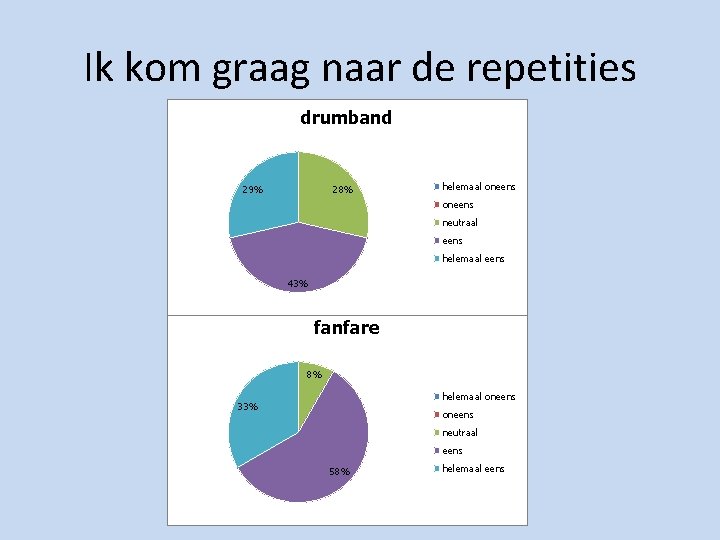 Ik kom graag naar de repetities

drumband

29%
28%
43%

helemaal oneens
oneens
neutraal
eens
helemaal eens

fanfare

8%
33%
58%

helemaal oneens
oneens
neutraal
eens
helemaal eens